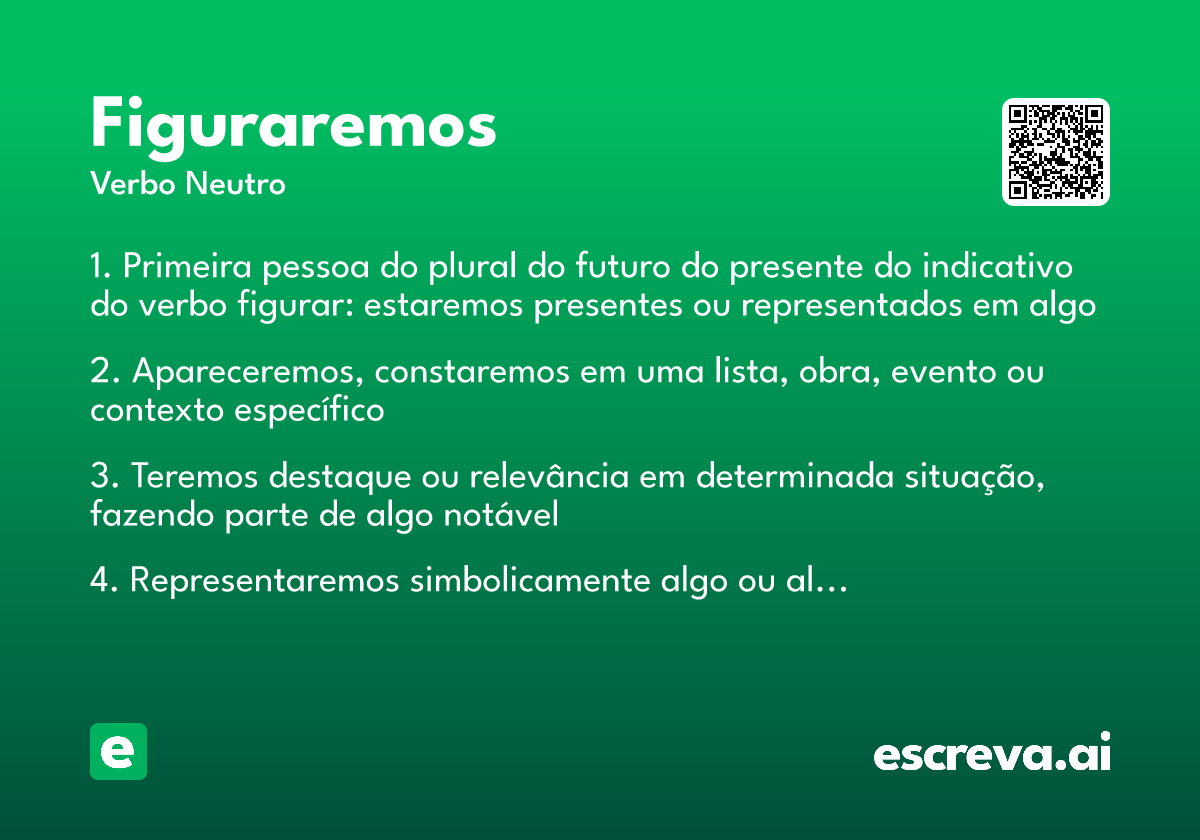 Figuraremos
Verbo Neutro

1. Primeira pessoa do plural do futuro do presente do indicativo do verbo figurar: estaremos presentes ou representados em algo

2. Apareceremos, constaremos em uma lista, obra, evento ou contexto específico

3. Teremos destaque ou relevância em determinada situação, fazendo parte de algo notável

4. Representaremos simbolicamente algo ou al...

e

escreva.ai